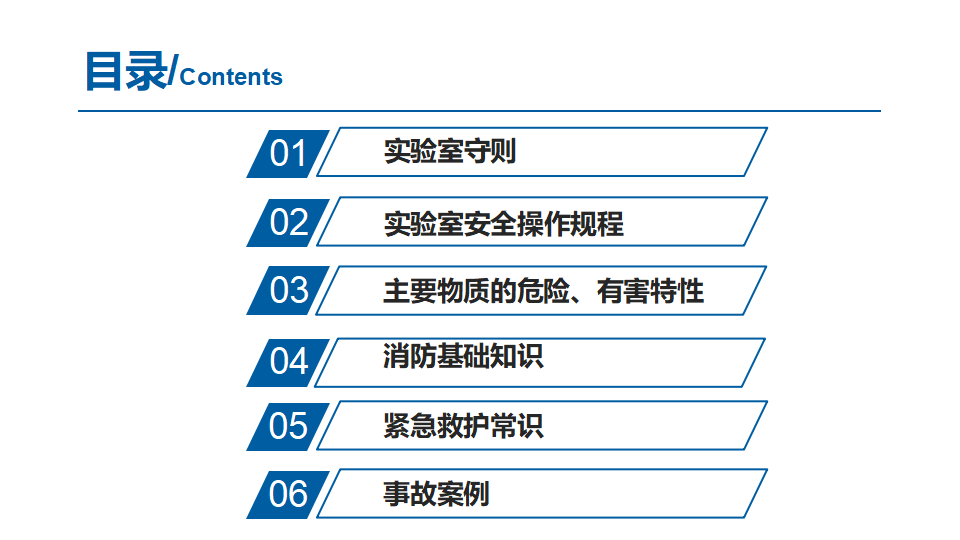 目录/Contents

01 实验室守则

02 实验室安全操作规程

03 主要物质的危险、有害特性

04 消防基础知识

05 紧急救护常识

06 事故案例